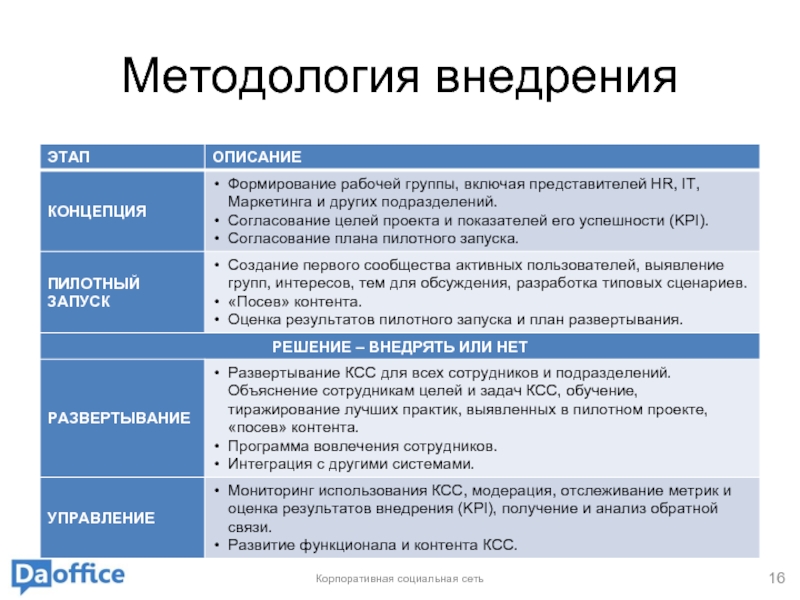 Методология внедрения

| ЭТАП | ОПИСАНИЕ |
|---|---|
| КОНЦЕПЦИЯ | • Формирование рабочей группы, включая представителей HR, IT, Маркетинга и других подразделений. • Согласование целей проекта и показателей его успешности (KPI). • Согласование плана пилотного запуска. |
| ПИЛОТНЫЙ ЗАПУСК | • Создание первого сообщества активных пользователей, выявление групп, интересов, тем для обсуждения, разработка типовых сценариев. • «Посев» контента. • Оценка результатов пилотного запуска и план развертывания. |
| РЕШЕНИЕ – ВНЕДРЯТЬ ИЛИ НЕТ | |
| РАЗВЕРТЫВАНИЕ | • Развертывание КСС для всех сотрудников и подразделений. Объяснение сотрудникам целей и задач КСС, обучение, тиражирование лучших практик, выявленных в пилотном проекте, «посев» контента. • Программа вовлечения сотрудников. • Интеграция с другими системами. |
| УПРАВЛЕНИЕ | • Мониторинг использования КСС, модерация, отслеживание метрик и оценка результатов внедрения (KPI), получение и анализ обратной связи. • Развитие функционала и контента КСС. |

Daoffice

Корпоративная социальная сеть

16